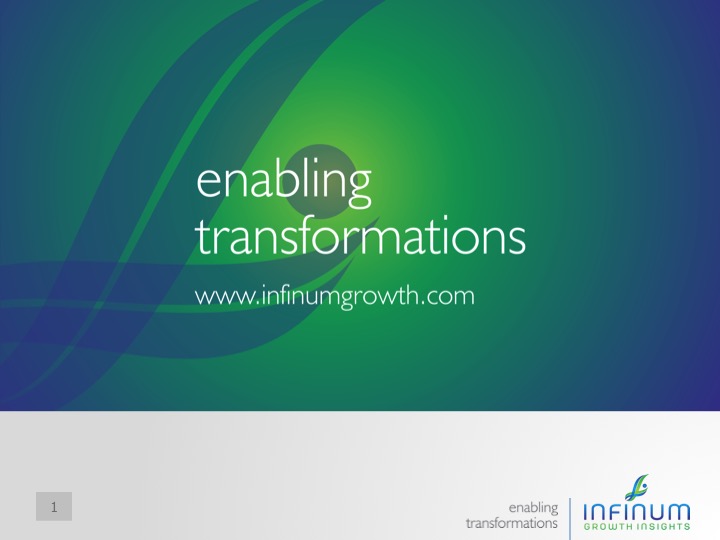 enabling transformations

www.infinumgrowth.com

1

enabling transformations

INFINUM
GROWTH INSIGHTS